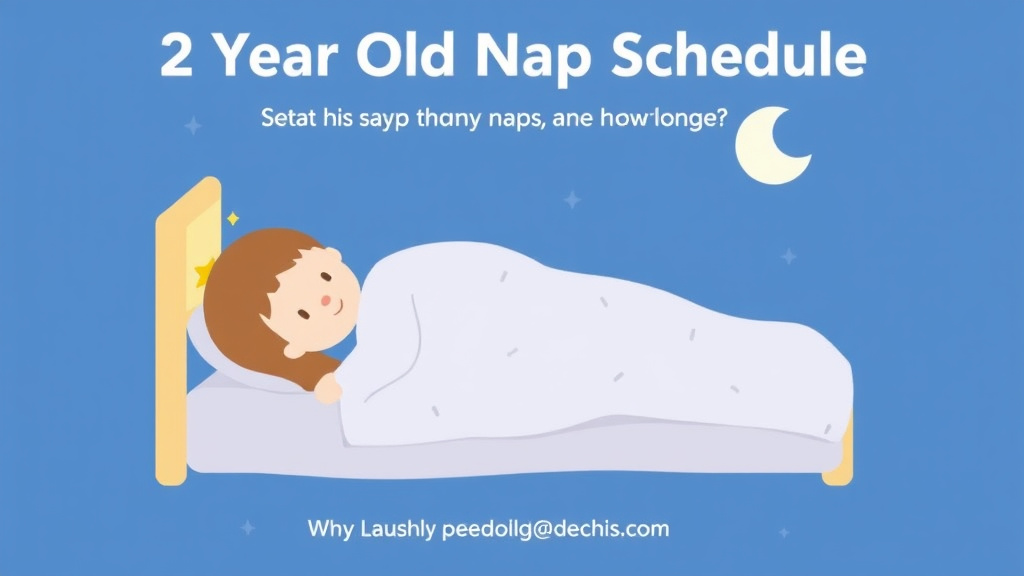 2 Year Old Nap Schedule

Setat his sayp thany naps, ane how·longe?

Why Laushly peedollg@dechis.com